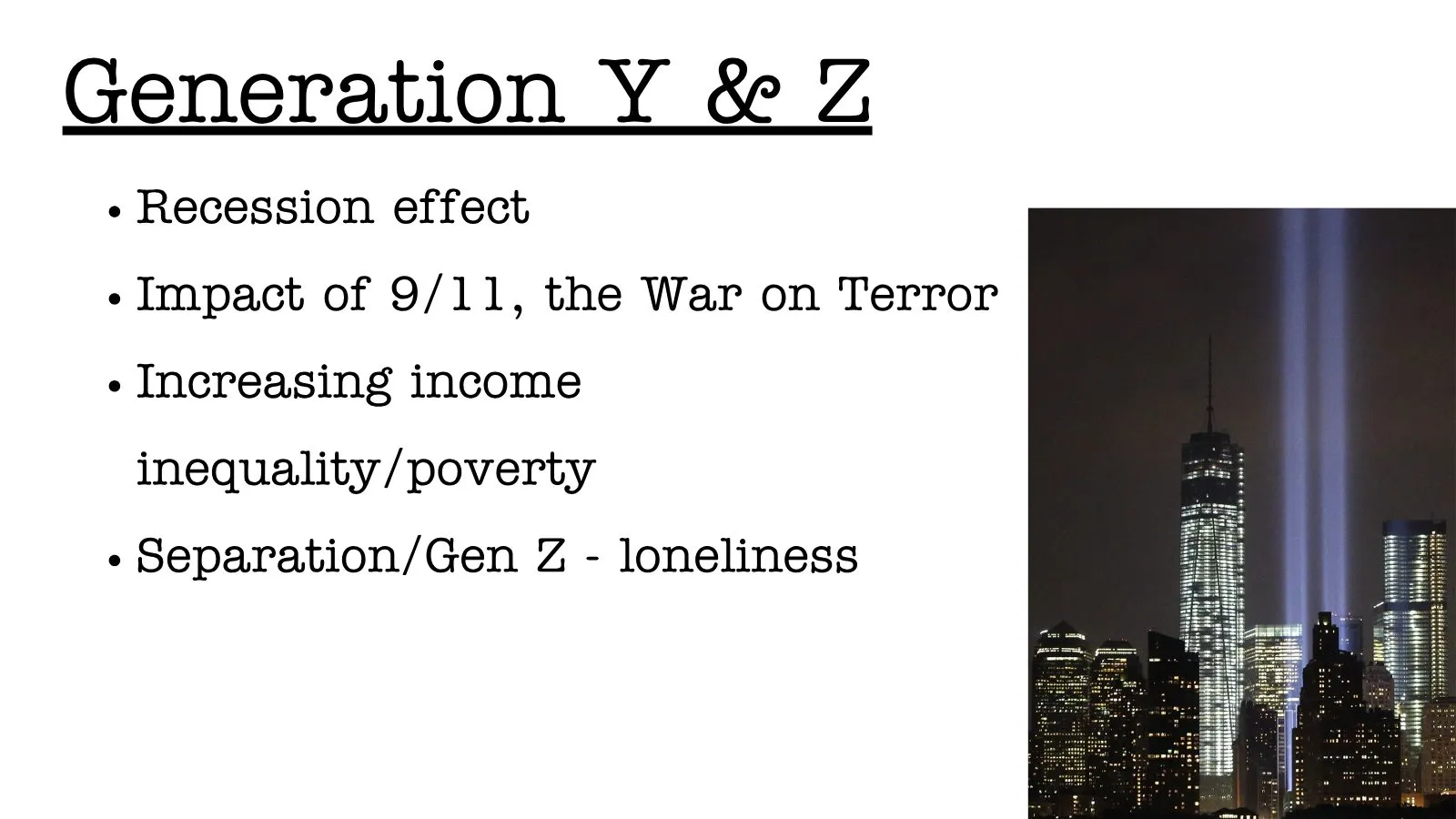 Generation Y & Z

• Recession effect
• Impact of 9/11, the War on Terror
• Increasing income inequality/poverty
• Separation/Gen Z - loneliness